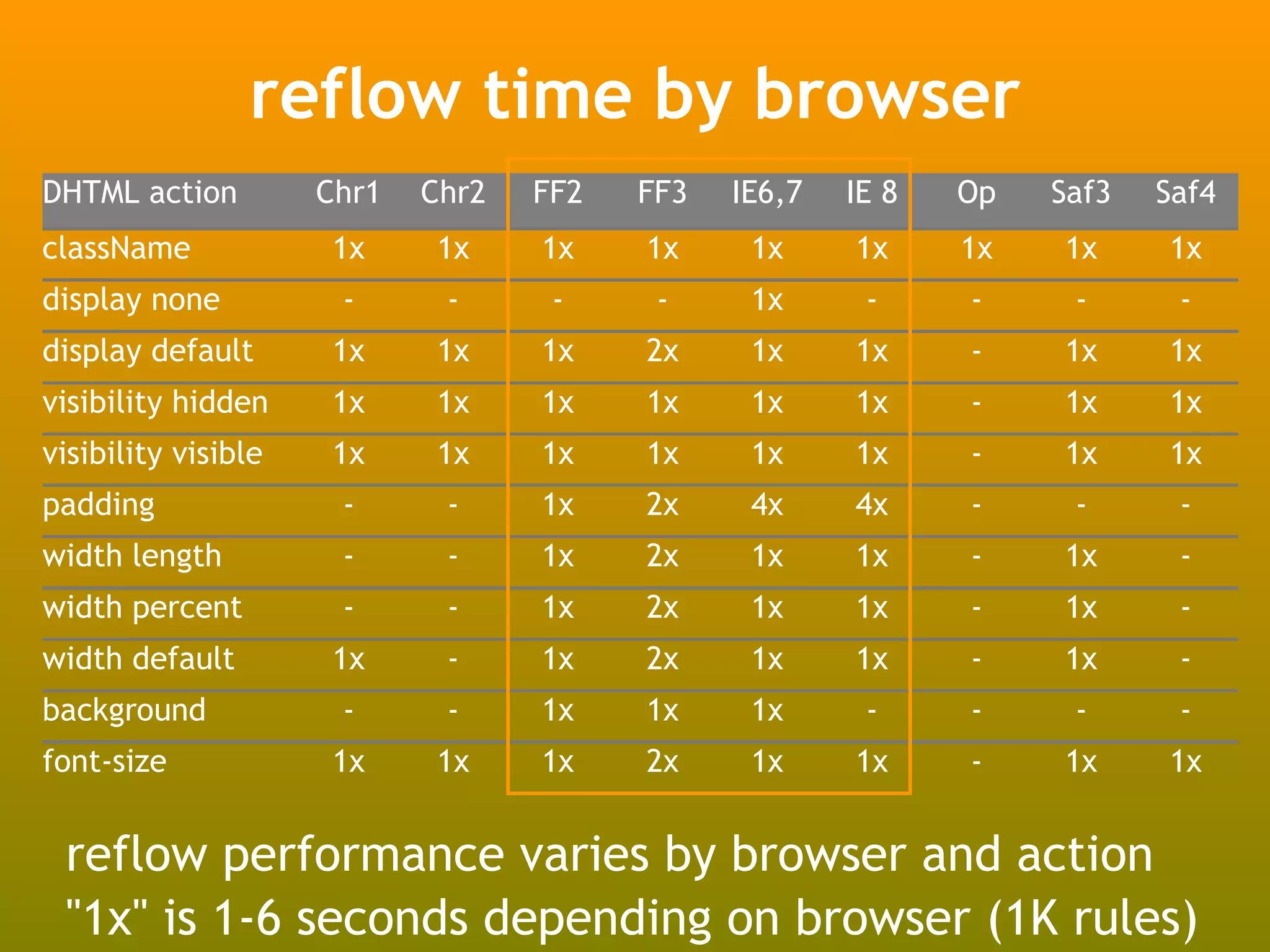 reflow time by browser

| DHTML action | Chr1 | Chr2 | FF2 | FF3 | IE6,7 | IE 8 | Op | Saf3 | Saf4 |
|---|---|---|---|---|---|---|---|---|---|
| className | 1x | 1x | 1x | 1x | 1x | 1x | 1x | 1x | 1x |
| display none | - | - | - | - | 1x | - | - | - | - |
| display default | 1x | 1x | 1x | 2x | 1x | 1x | - | 1x | 1x |
| visibility hidden | 1x | 1x | 1x | 1x | 1x | 1x | - | 1x | 1x |
| visibility visible | 1x | 1x | 1x | 1x | 1x | 1x | - | 1x | 1x |
| padding | - | - | 1x | 2x | 4x | 4x | - | - | - |
| width length | - | - | 1x | 2x | 1x | 1x | - | 1x | - |
| width percent | - | - | 1x | 2x | 1x | 1x | - | 1x | - |
| width default | 1x | - | 1x | 2x | 1x | 1x | - | 1x | - |
| background | - | - | 1x | 1x | 1x | - | - | - | - |
| font-size | 1x | 1x | 1x | 2x | 1x | 1x | - | 1x | 1x |

reflow performance varies by browser and action
"1x" is 1-6 seconds depending on browser (1K rules)